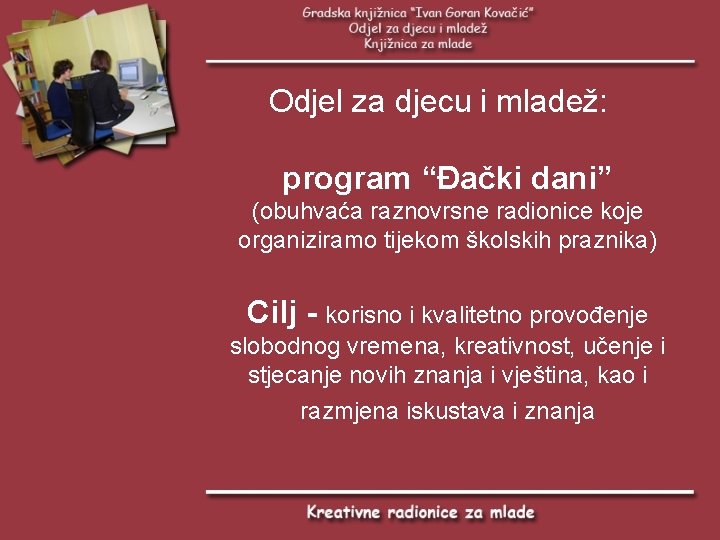 Gradska knjižnica "Ivan Goran Kovačić"
Odjel za djecu i mladež
Knjižnica za mlade

Odjel za djecu i mladež:

program “Đački dani”
(obuhvaća raznovrsne radionice koje organiziramo tijekom školskih praznika)

Cilj - korisno i kvalitetno provođenje slobodnog vremena, kreativnost, učenje i stjecanje novih znanja i vještina, kao i razmjena iskustava i znanja

Kreativne radionice za mlade